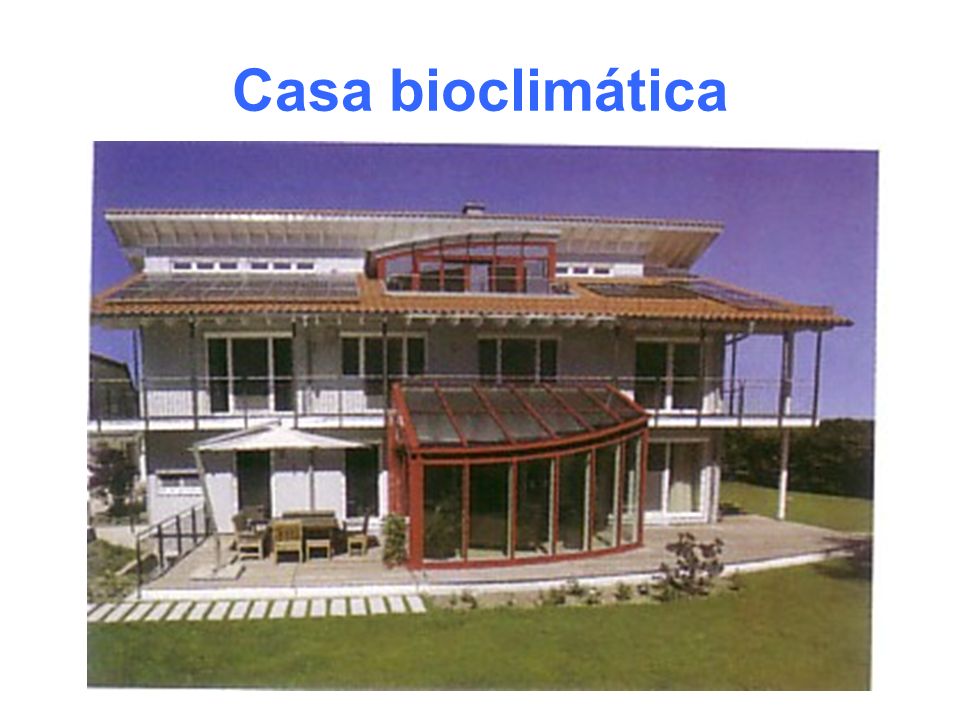 Casa bioclimática